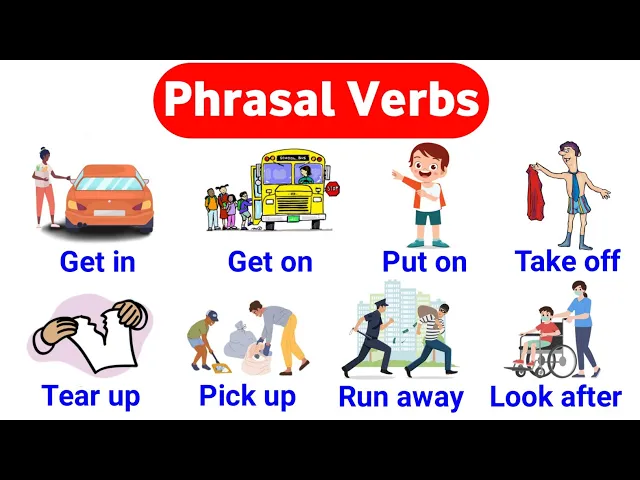 Phrasal Verbs

SCHOOL BUS

STOP

Get in

Get on

Put on

Take off

Tear up

Pick up

Run away

Look after